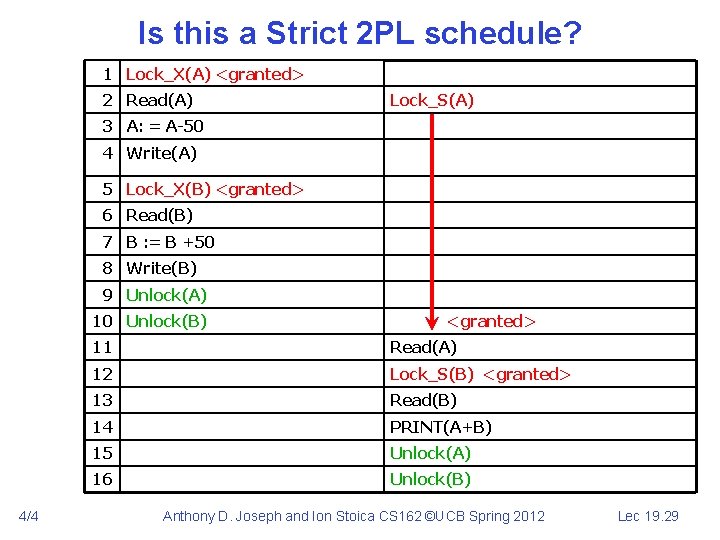 Is this a Strict 2PL schedule?

| | | |
|---|---|---|
| 1 | Lock_X(A) <granted> | |
| 2 | Read(A) | Lock_S(A) |
| 3 | A: = A-50 | |
| 4 | Write(A) | |
| 5 | Lock_X(B) <granted> | |
| 6 | Read(B) | |
| 7 | B := B +50 | |
| 8 | Write(B) | |
| 9 | Unlock(A) | |
| 10 | Unlock(B) | <granted> |
| 11 | | Read(A) |
| 12 | | Lock_S(B) <granted> |
| 13 | | Read(B) |
| 14 | | PRINT(A+B) |
| 15 | | Unlock(A) |
| 16 | | Unlock(B) |

4/4 Anthony D. Joseph and Ion Stoica CS162 ©UCB Spring 2012 Lec 19.29